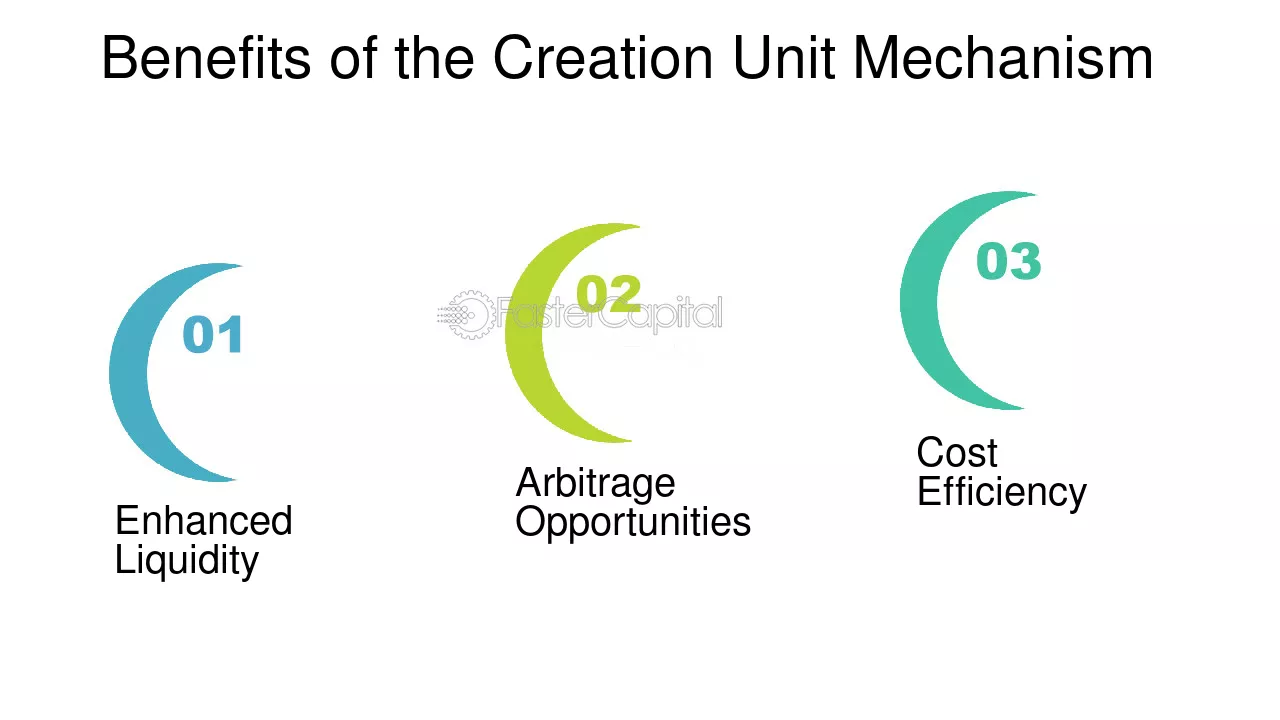 Benefits of the Creation Unit Mechanism

01

Enhanced Liquidity

02

Arbitrage Opportunities

03

Cost Efficiency

FasterCapital